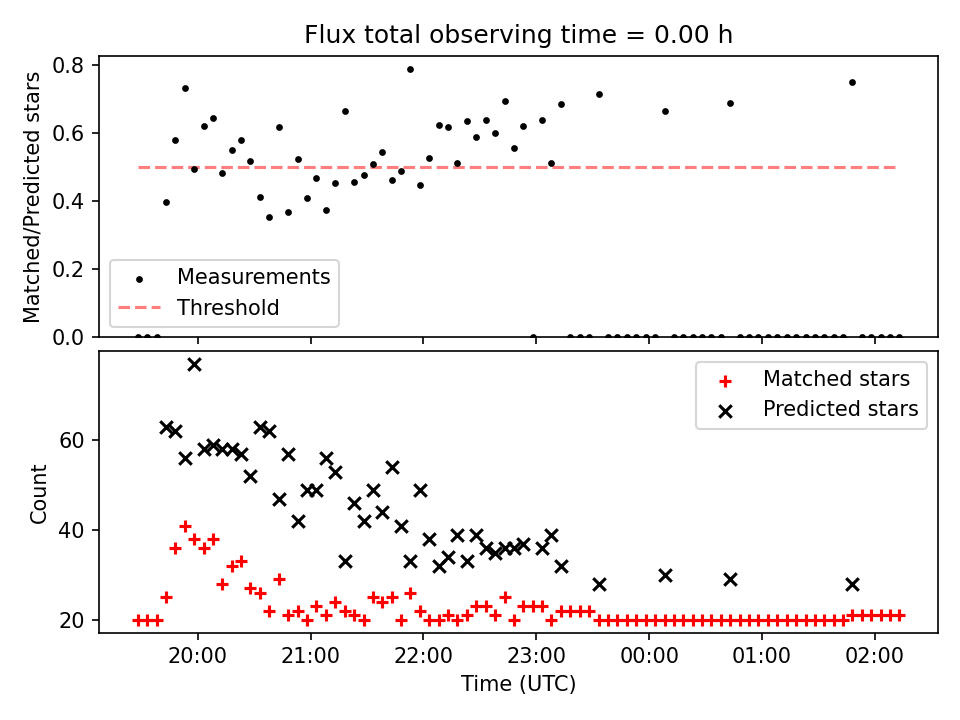 Flux total observing time = 0.00 h

Matched/Predicted stars

0.8
0.6
0.4
0.2
0.0

Measurements
Threshold

Count

60
40
20

Matched stars
Predicted stars

20:00
21:00
22:00
23:00
00:00
01:00
02:00

Time (UTC)